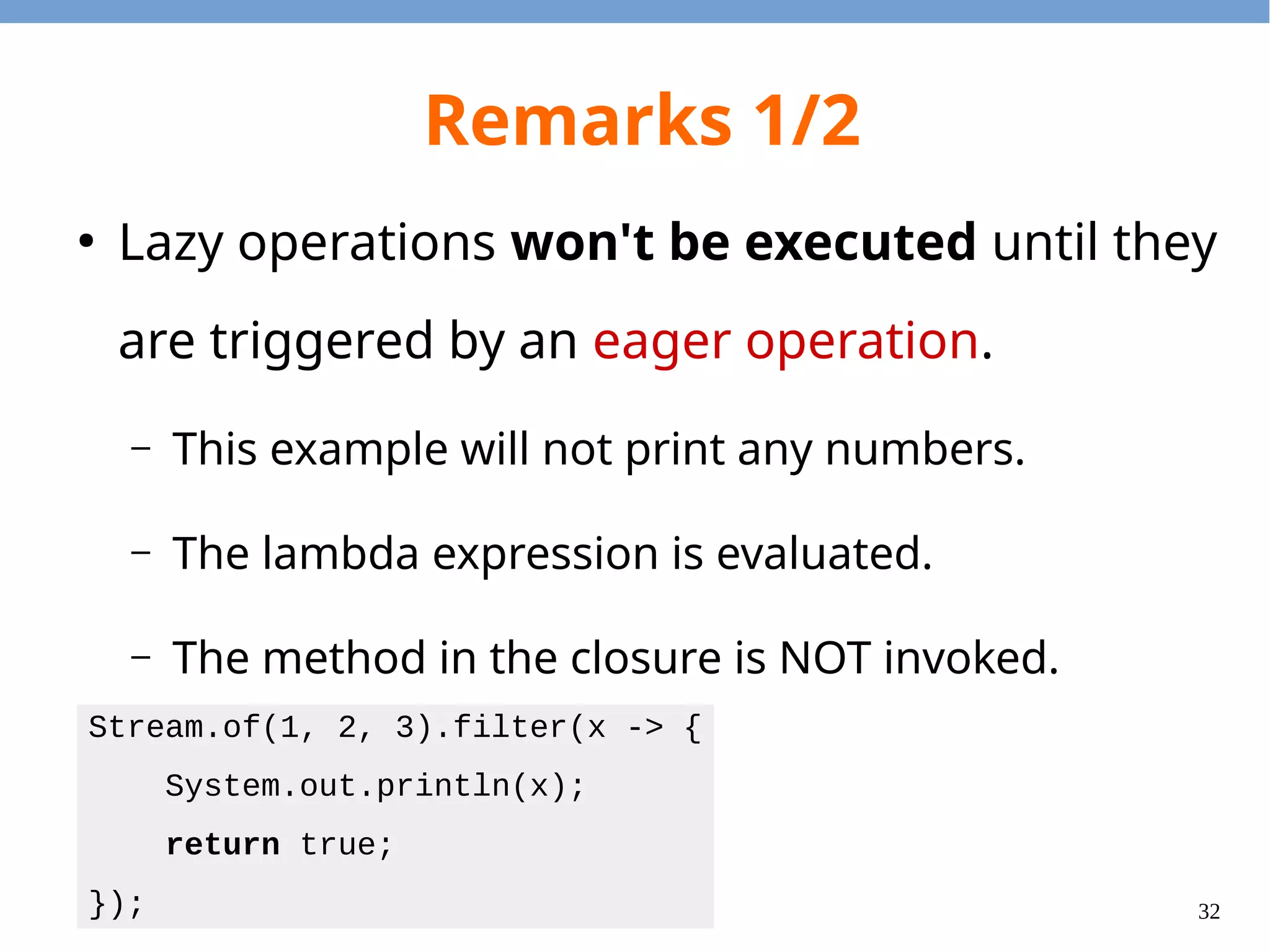 Remarks 1/2

• Lazy operations won't be executed until they are triggered by an eager operation.

– This example will not print any numbers.

– The lambda expression is evaluated.

– The method in the closure is NOT invoked.

Stream.of(1, 2, 3).filter(x -> {
    System.out.println(x);
    return true;
});

32